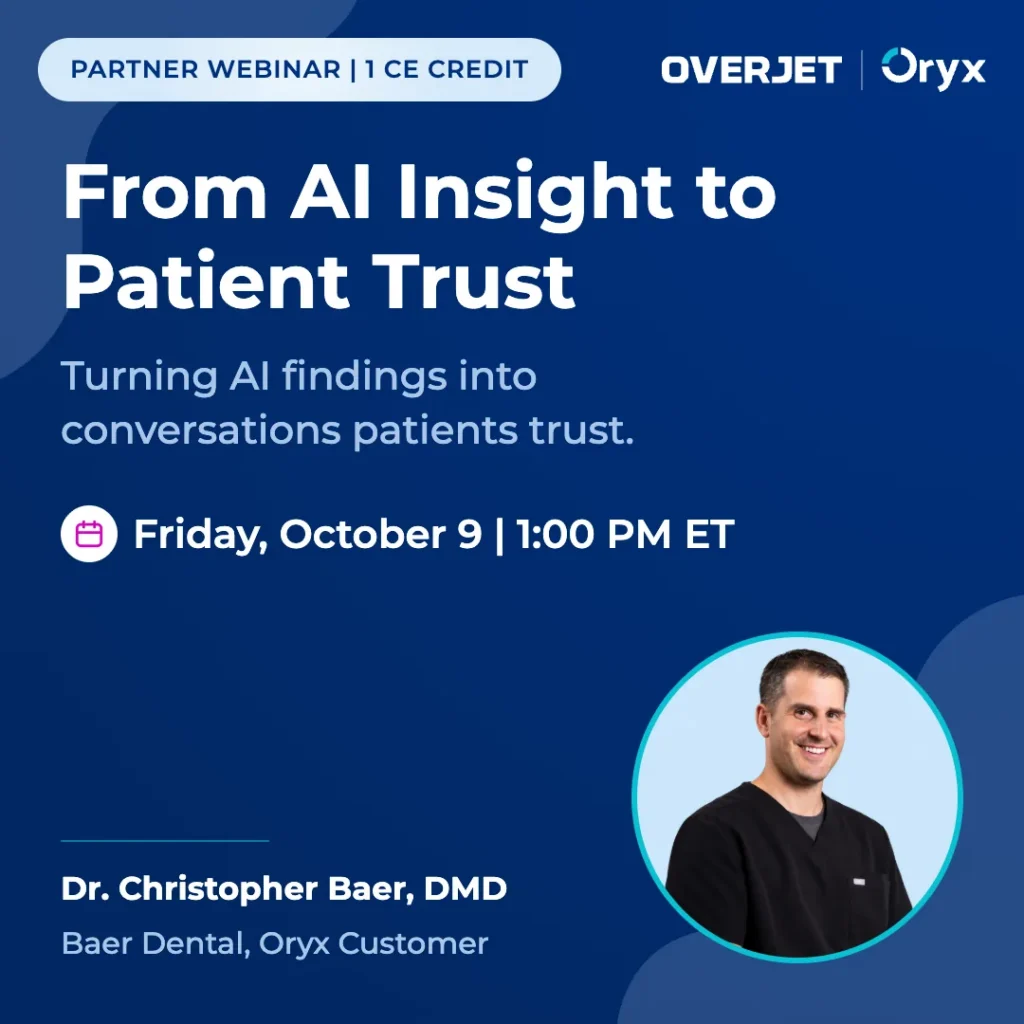 PARTNER WEBINAR | 1 CE CREDIT

OVERJET | Oryx

From AI Insight to Patient Trust

Turning AI findings into conversations patients trust.

Friday, October 9 | 1:00 PM ET

Dr. Christopher Baer, DMD

Baer Dental, Oryx Customer